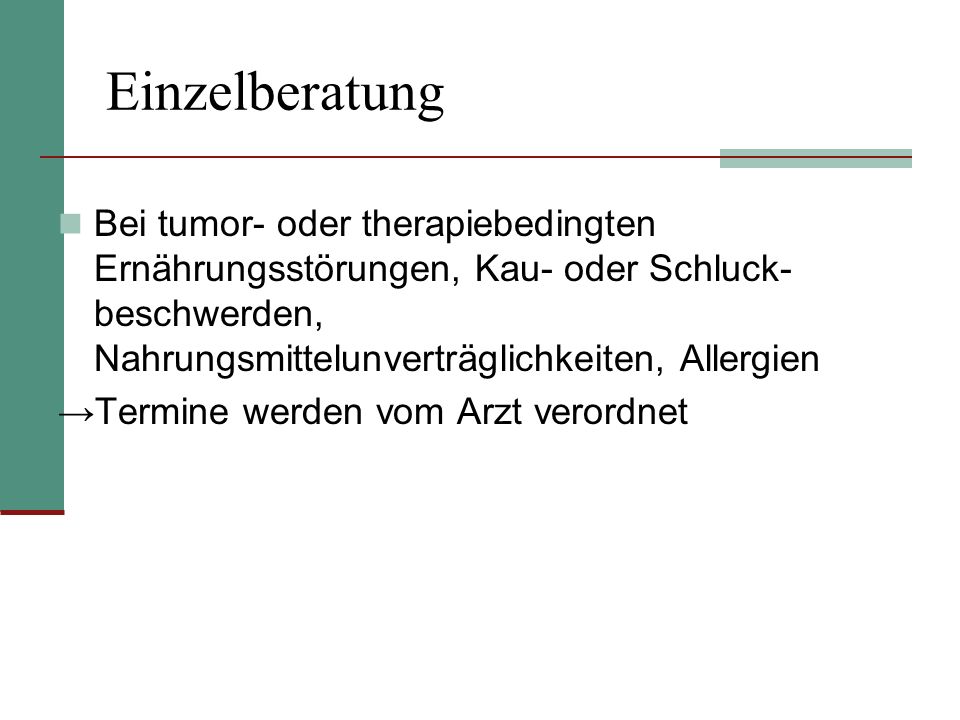 Einzelberatung

Bei tumor- oder therapiebedingten Ernährungsstörungen, Kau- oder Schluckbeschwerden, Nahrungsmittelunverträglichkeiten, Allergien

→Termine werden vom Arzt verordnet